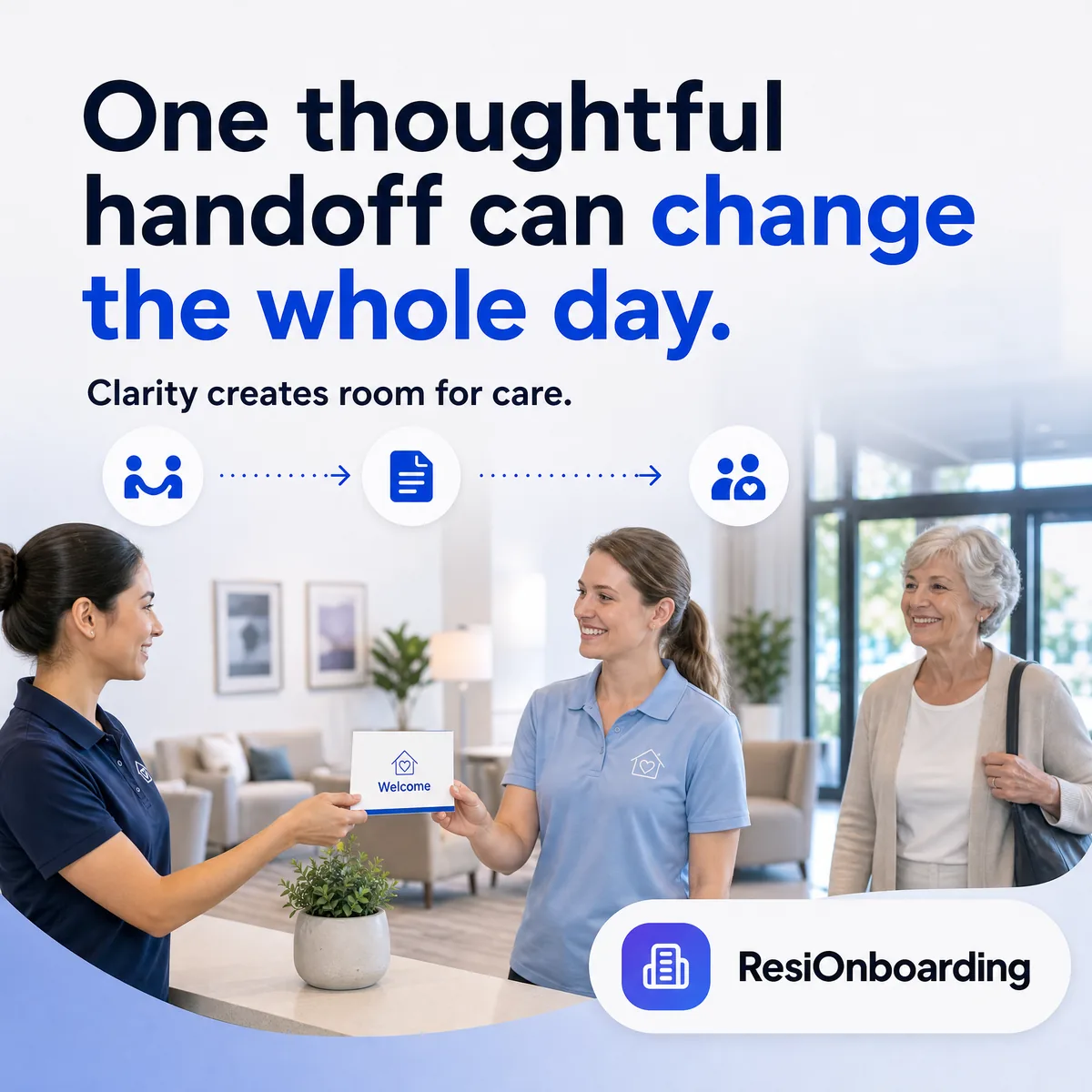 One thoughtful handoff can change the whole day.

Clarity creates room for care.

Welcome

ResiOnboarding